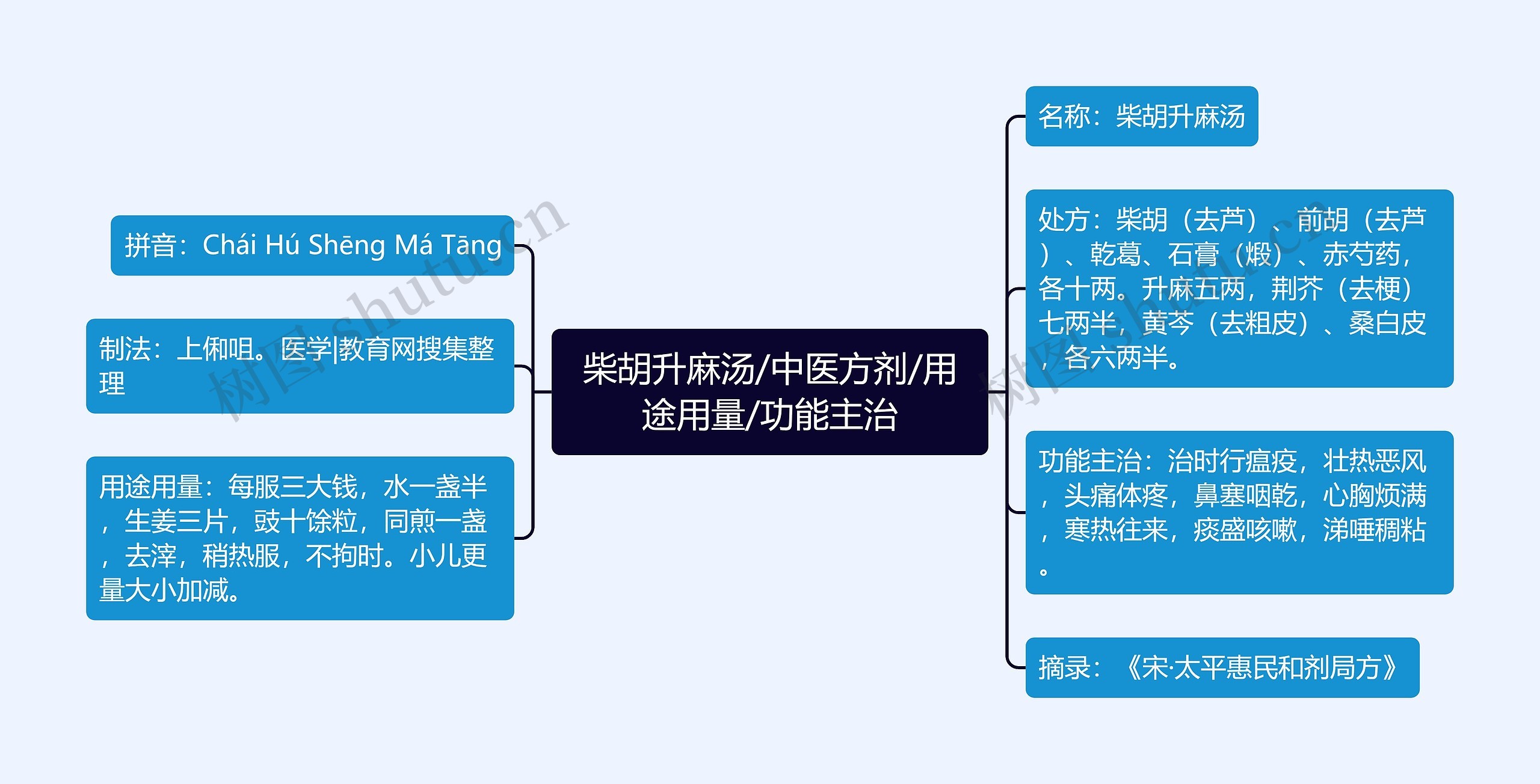 柴胡升麻汤/中医方剂/用途用量/功能主治

拼音：Chái Hú Shēng Má Tāng

制法：上㕮咀。医学|教育网搜集整理

用途用量：每服三大钱，水一盏半，生姜三片，豉十馀粒，同煎一盏，去滓，稍热服，不拘时。小儿更量大小加减。

名称：柴胡升麻汤

处方：柴胡（去芦）、前胡（去芦）、乾葛、石膏（煅）、赤芍药，各十两。升麻五两，荆芥（去梗）七两半，黄芩（去粗皮）、桑白皮，各六两半。

功能主治：治时行瘟疫，壮热恶风，头痛体疼，鼻塞咽乾，心胸烦满，寒热往来，痰盛咳嗽，涕唾稠粘。

摘录：《宋·太平惠民和剂局方》

树图 shutu.cn

树图 shutu.cn